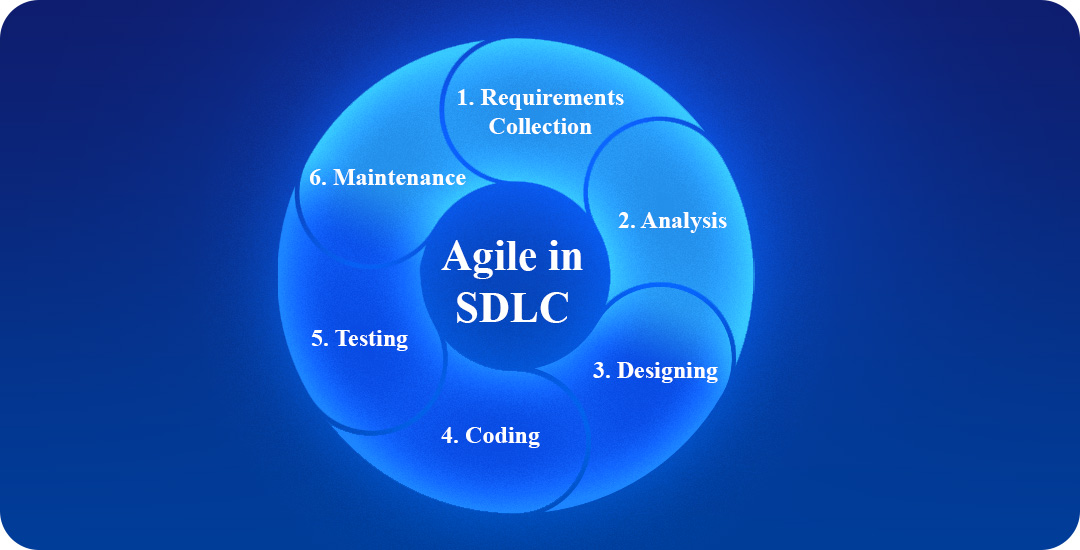 Agile in SDLC

1. Requirements Collection

2. Analysis

3. Designing

4. Coding

5. Testing

6. Maintenance